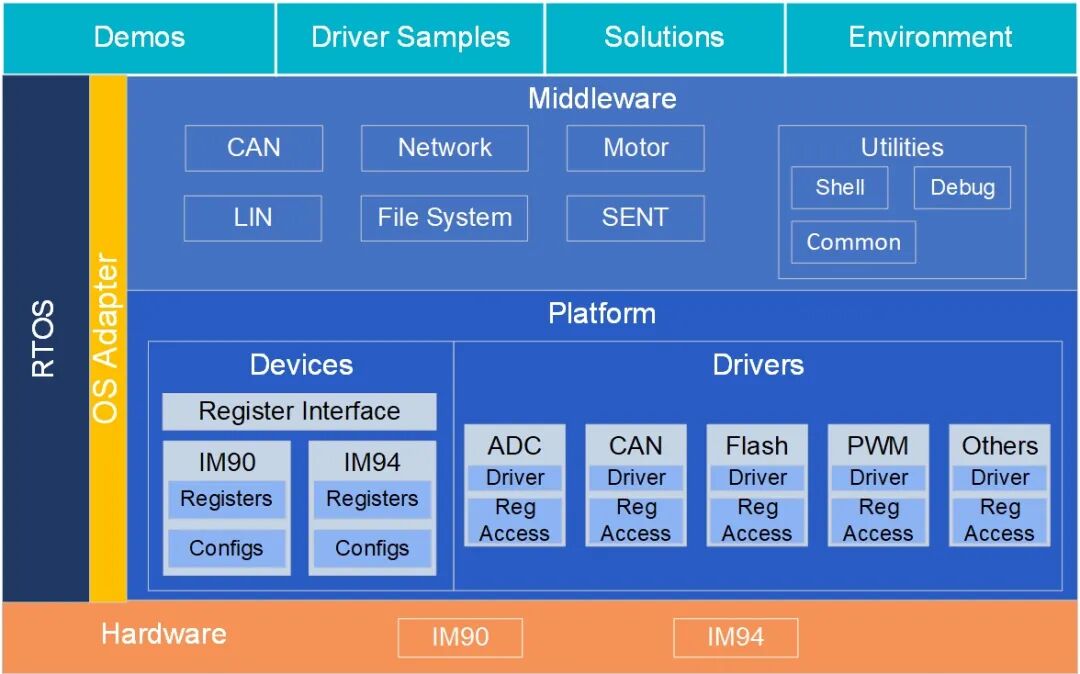 Demos
Driver Samples
Solutions
Environment

RTOS
OS Adapter

Middleware
CAN
Network
Motor
LIN
File System
SENT
Utilities
Shell
Debug
Common

Platform
Devices
Register Interface
IM90
Registers
Configs
IM94
Registers
Configs

Drivers
ADC
Driver
Reg Access
CAN
Driver
Reg Access
Flash
Driver
Reg Access
PWM
Driver
Reg Access
Others
Driver
Reg Access

Hardware
IM90
IM94